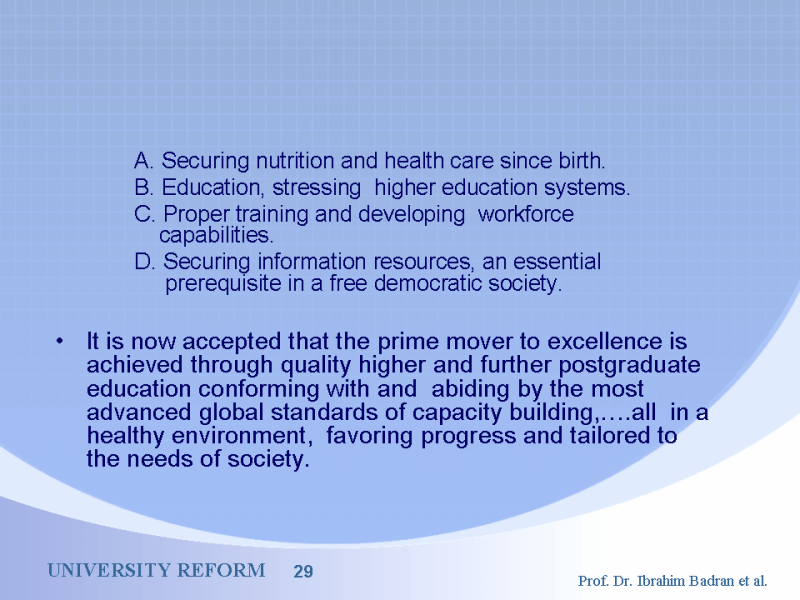 A. Securing nutrition and health care since birth.
B. Education, stressing higher education systems.
C. Proper training and developing workforce capabilities.
D. Securing information resources, an essential prerequisite in a free democratic society.

• It is now accepted that the prime mover to excellence is achieved through quality higher and further postgraduate education conforming with and abiding by the most advanced global standards of capacity building,….all in a healthy environment, favoring progress and tailored to the needs of society.

UNIVERSITY REFORM 29

Prof. Dr. Ibrahim Badran et al.